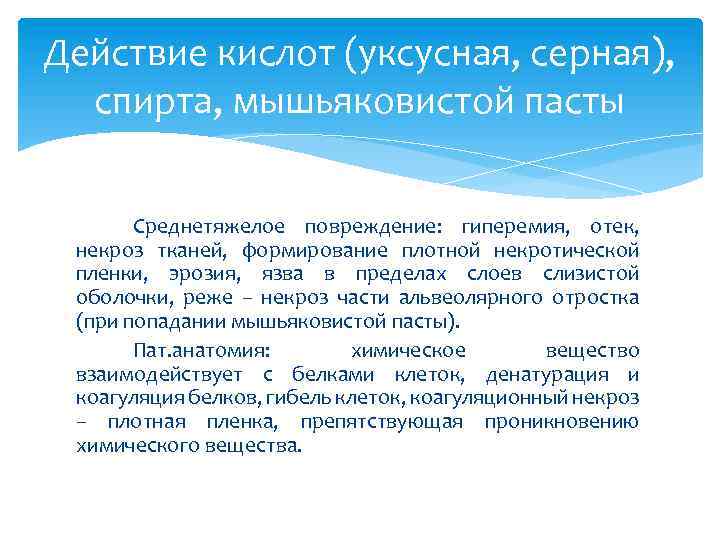 Действие кислот (уксусная, серная), спирта, мышьяковистой пасты

Среднетяжелое повреждение: гиперемия, отек, некроз тканей, формирование плотной некротической пленки, эрозия, язва в пределах слоев слизистой оболочки, реже – некроз части альвеолярного отростка (при попадании мышьяковистой пасты).

Пат.анатомия: химическое вещество взаимодействует с белками клеток, денатурация и коагуляция белков, гибель клеток, коагуляционный некроз – плотная пленка, препятствующая проникновению химического вещества.